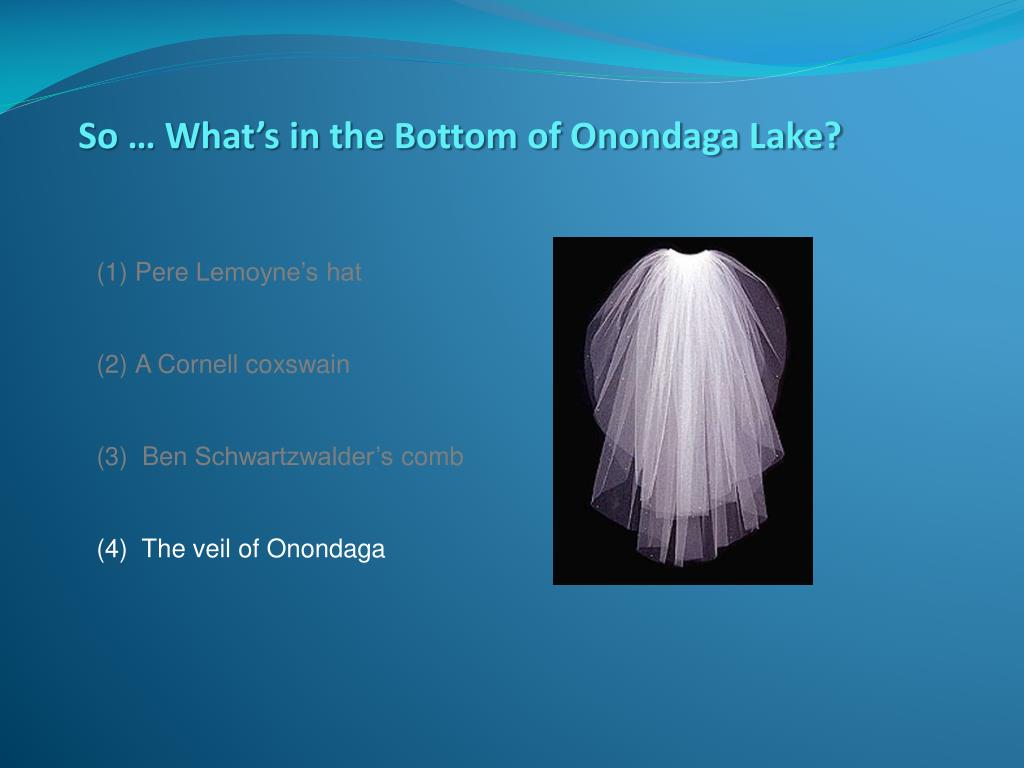 So … What’s in the Bottom of Onondaga Lake?

(1) Pere Lemoyne’s hat

(2) A Cornell coxswain

(3)  Ben Schwartzwalder’s comb

(4)  The veil of Onondaga